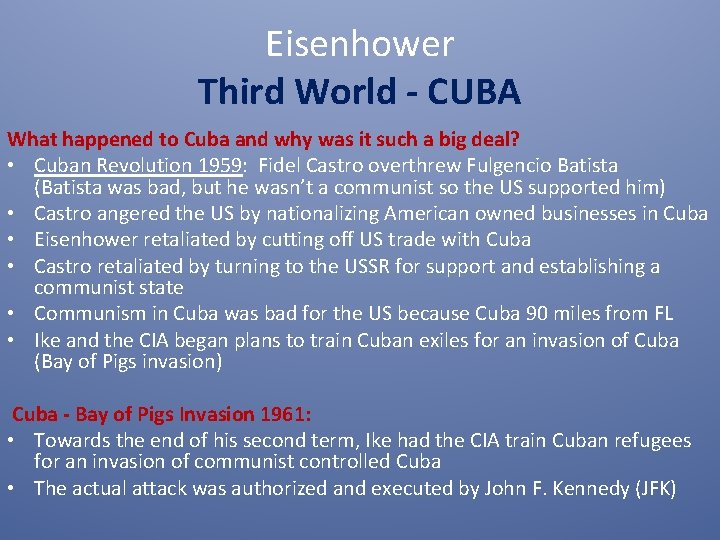 Eisenhower
Third World - CUBA

What happened to Cuba and why was it such a big deal?
• Cuban Revolution 1959: Fidel Castro overthrew Fulgencio Batista (Batista was bad, but he wasn't a communist so the US supported him)
• Castro angered the US by nationalizing American owned businesses in Cuba
• Eisenhower retaliated by cutting off US trade with Cuba
• Castro retaliated by turning to the USSR for support and establishing a communist state
• Communism in Cuba was bad for the US because Cuba 90 miles from FL
• Ike and the CIA began plans to train Cuban exiles for an invasion of Cuba (Bay of Pigs invasion)

Cuba - Bay of Pigs Invasion 1961:
• Towards the end of his second term, Ike had the CIA train Cuban refugees for an invasion of communist controlled Cuba
• The actual attack was authorized and executed by John F. Kennedy (JFK)